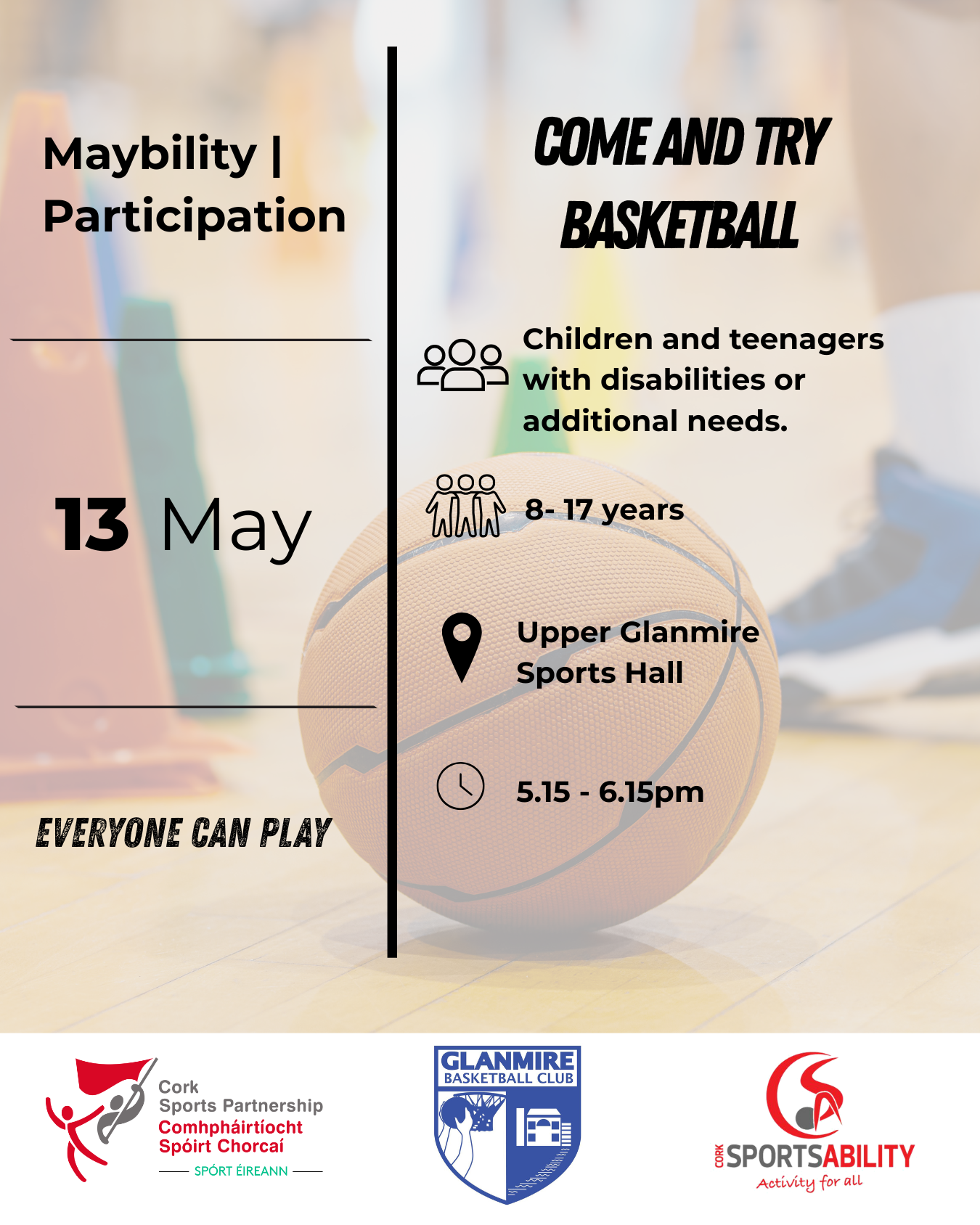 Maybility | Participation

13 May

EVERYONE CAN PLAY

COME AND TRY BASKETBALL

Children and teenagers with disabilities or additional needs.

8- 17 years

Upper Glanmire Sports Hall

5.15 - 6.15pm

Cork Sports Partnership
Comhpháirtíocht Spóirt Chorcaí
SPÓRT ÉIREANN

GLANMIRE BASKETBALL CLUB

CORK SPORTSABILITY
Activity for all